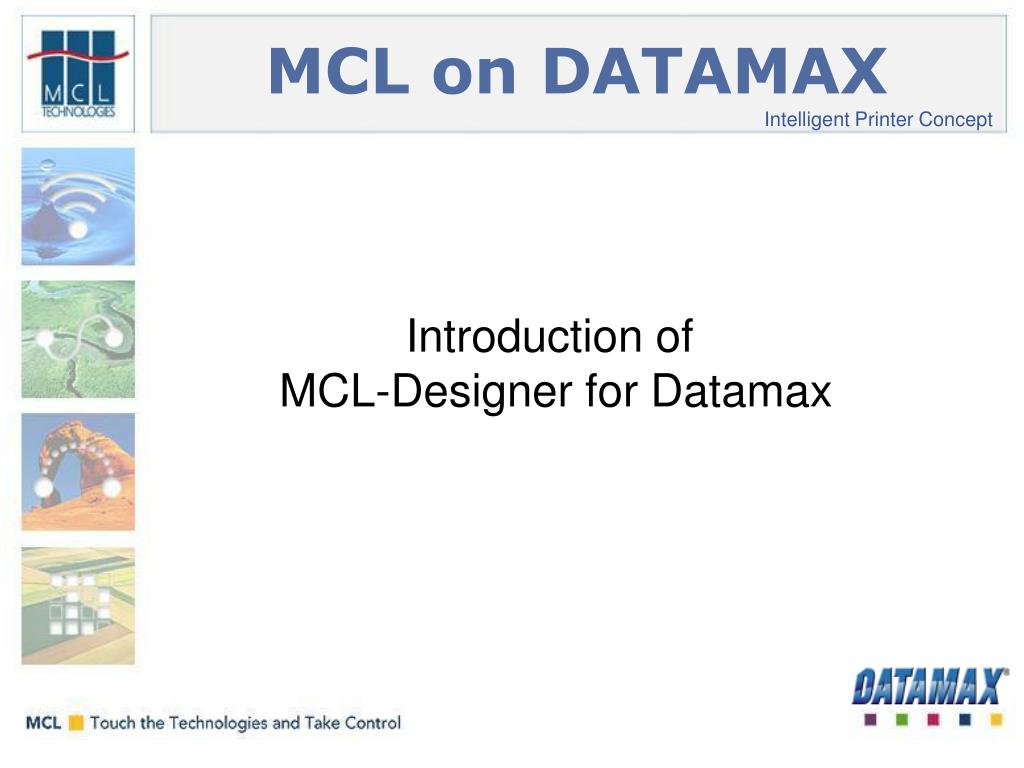 MCL TECHNOLOGIES

MCL on DATAMAX

Intelligent Printer Concept

Introduction of
MCL-Designer for Datamax

MCL Touch the Technologies and Take Control

DATAMAX®